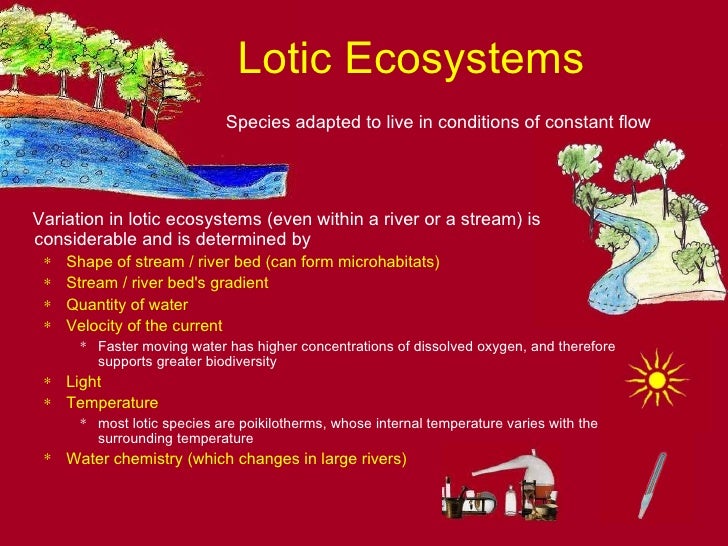 Lotic Ecosystems

Species adapted to live in conditions of constant flow

Variation in lotic ecosystems (even within a river or a stream) is considerable and is determined by

* Shape of stream / river bed (can form microhabitats)
* Stream / river bed's gradient
* Quantity of water
* Velocity of the current
    * Faster moving water has higher concentrations of dissolved oxygen, and therefore supports greater biodiversity
* Light
* Temperature
    * most lotic species are poikilotherms, whose internal temperature varies with the surrounding temperature
* Water chemistry (which changes in large rivers)